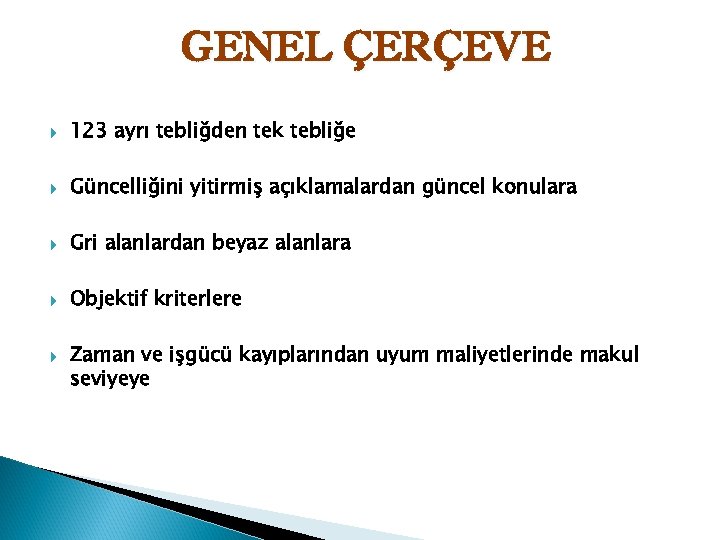 GENEL ÇERÇEVE

123 ayrı tebliğden tek tebliğe

Güncelliğini yitirmiş açıklamalardan güncel konulara

Gri alanlardan beyaz alanlara

Objektif kriterlere

Zaman ve işgücü kayıplarından uyum maliyetlerinde makul seviyeye